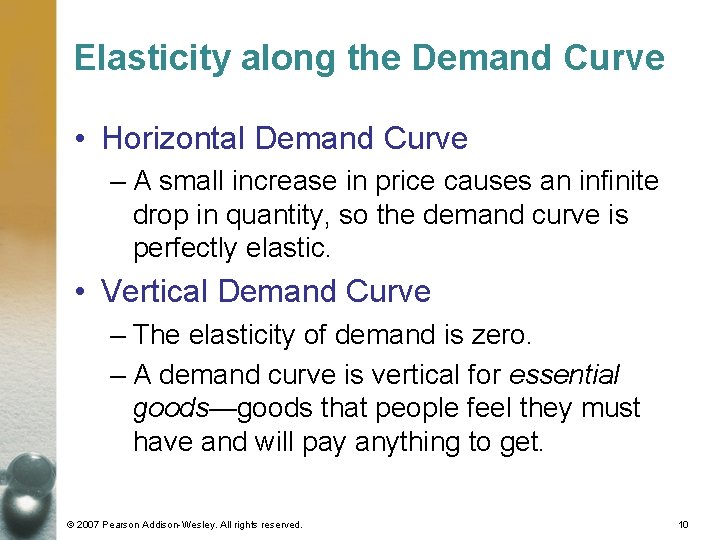 Elasticity along the Demand Curve

• Horizontal Demand Curve

– A small increase in price causes an infinite drop in quantity, so the demand curve is perfectly elastic.

• Vertical Demand Curve

– The elasticity of demand is zero.

– A demand curve is vertical for essential goods—goods that people feel they must have and will pay anything to get.

© 2007 Pearson Addison-Wesley. All rights reserved.

10